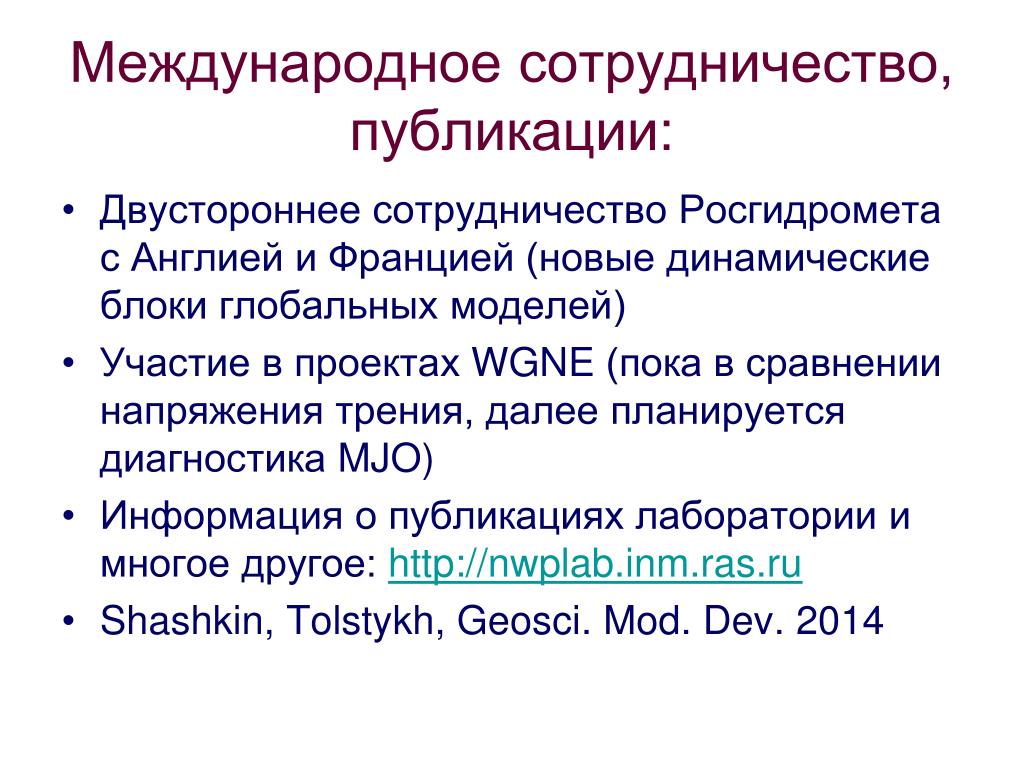 Международное сотрудничество, публикации:

• Двустороннее сотрудничество Росгидромета с Англией и Францией (новые динамические блоки глобальных моделей)
• Участие в проектах WGNE (пока в сравнении напряжения трения, далее планируется диагностика MJO)
• Информация о публикациях лаборатории и многое другое: http://nwplab.inm.ras.ru
• Shashkin, Tolstykh, Geosci. Mod. Dev. 2014